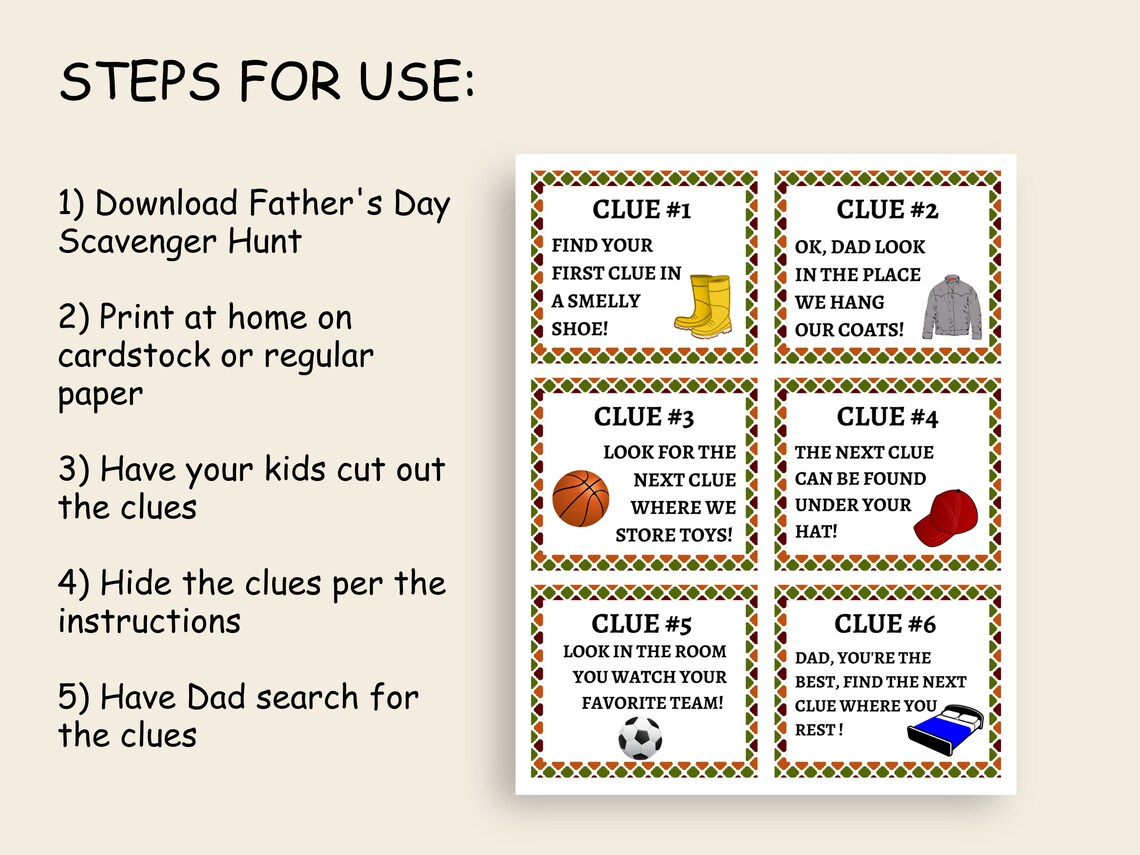 STEPS FOR USE:

1) Download Father's Day Scavenger Hunt

2) Print at home on cardstock or regular paper

3) Have your kids cut out the clues

4) Hide the clues per the instructions

5) Have Dad search for the clues

CLUE #1
FIND YOUR FIRST CLUE IN A SMELLY SHOE!

CLUE #2
OK, DAD LOOK IN THE PLACE WE HANG OUR COATS!

CLUE #3
LOOK FOR THE NEXT CLUE WHERE WE STORE TOYS!

CLUE #4
THE NEXT CLUE CAN BE FOUND UNDER YOUR HAT!

CLUE #5
LOOK IN THE ROOM YOU WATCH YOUR FAVORITE TEAM!

CLUE #6
DAD, YOU'RE THE BEST, FIND THE NEXT CLUE WHERE YOU REST !